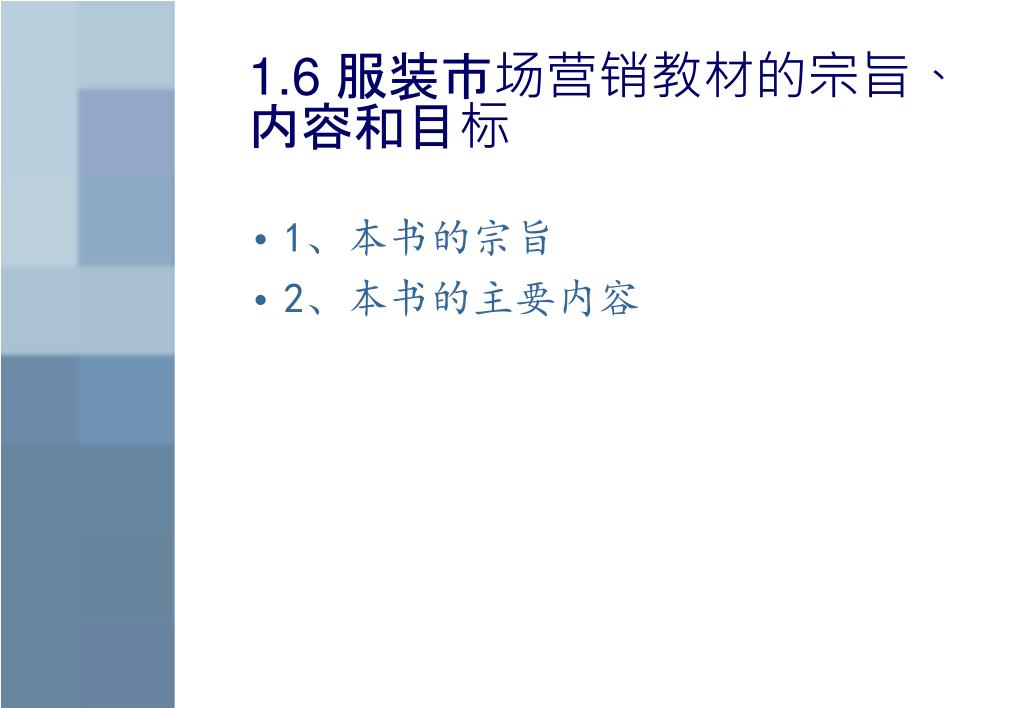 1.6 服装市场营销教材的宗旨、内容和目标

• 1、本书的宗旨
• 2、本书的主要内容